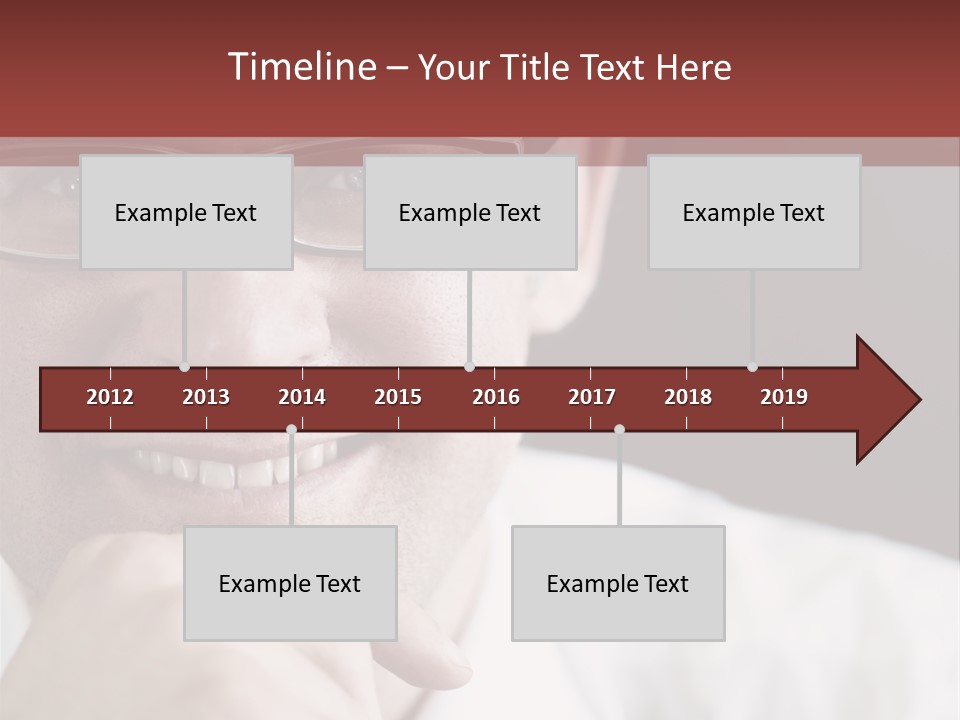 Timeline – Your Title Text Here

Example Text

Example Text

Example Text

2012 2013 2014 2015 2016 2017 2018 2019

Example Text

Example Text